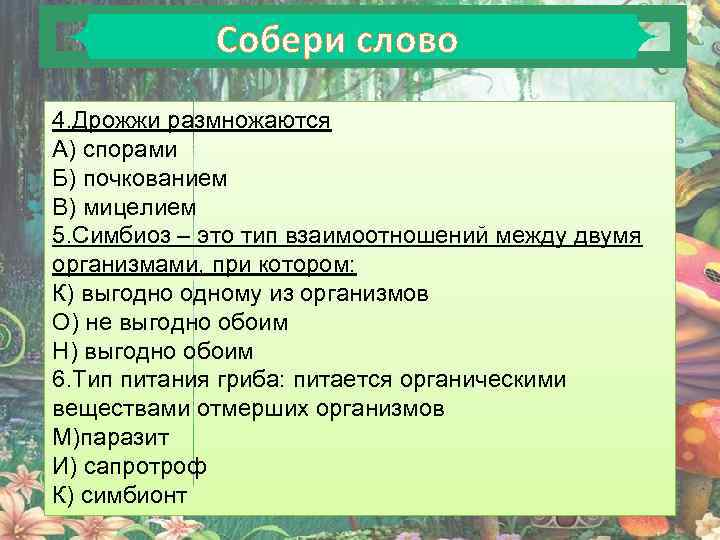 Собери слово

4.Дрожжи размножаются
А) спорами
Б) почкованием
В) мицелием
5.Симбиоз – это тип взаимоотношений между двумя организмами, при котором:
К) выгодно одному из организмов
О) не выгодно обоим
Н) выгодно обоим
6.Тип питания гриба: питается органическими веществами отмерших организмов
М)паразит
И) сапротроф
К) симбионт